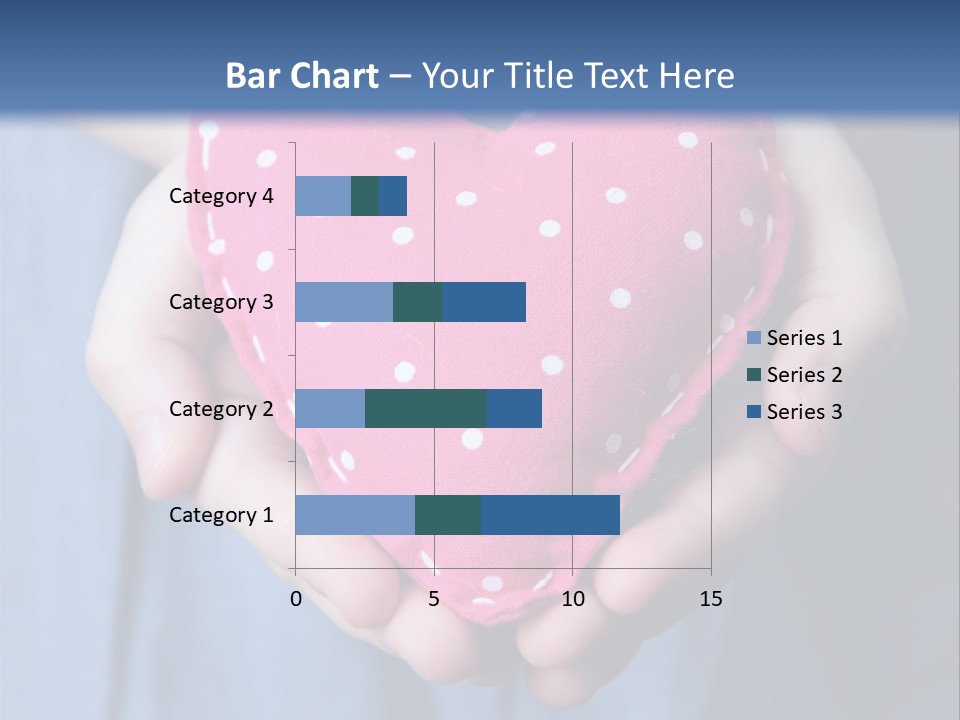 Bar Chart – Your Title Text Here

Category 4
Category 3
Category 2
Category 1

0
5
10
15

Series 1
Series 2
Series 3